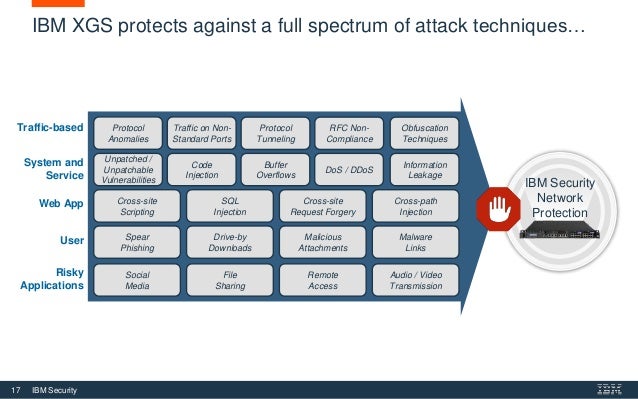 IBM XGS protects against a full spectrum of attack techniques…

Traffic-based

Protocol Anomalies

Traffic on Non-Standard Ports

Protocol Tunneling

RFC Non-Compliance

Obfuscation Techniques

System and Service

Unpatched / Unpatchable Vulnerabilities

Code Injection

Buffer Overflows

DoS / DDoS

Information Leakage

Web App

Cross-site Scripting

SQL Injection

Cross-site Request Forgery

Cross-path Injection

User

Spear Phishing

Drive-by Downloads

Malicious Attachments

Malware Links

Risky Applications

Social Media

File Sharing

Remote Access

Audio / Video Transmission

IBM Security Network Protection

17 IBM Security

IBM